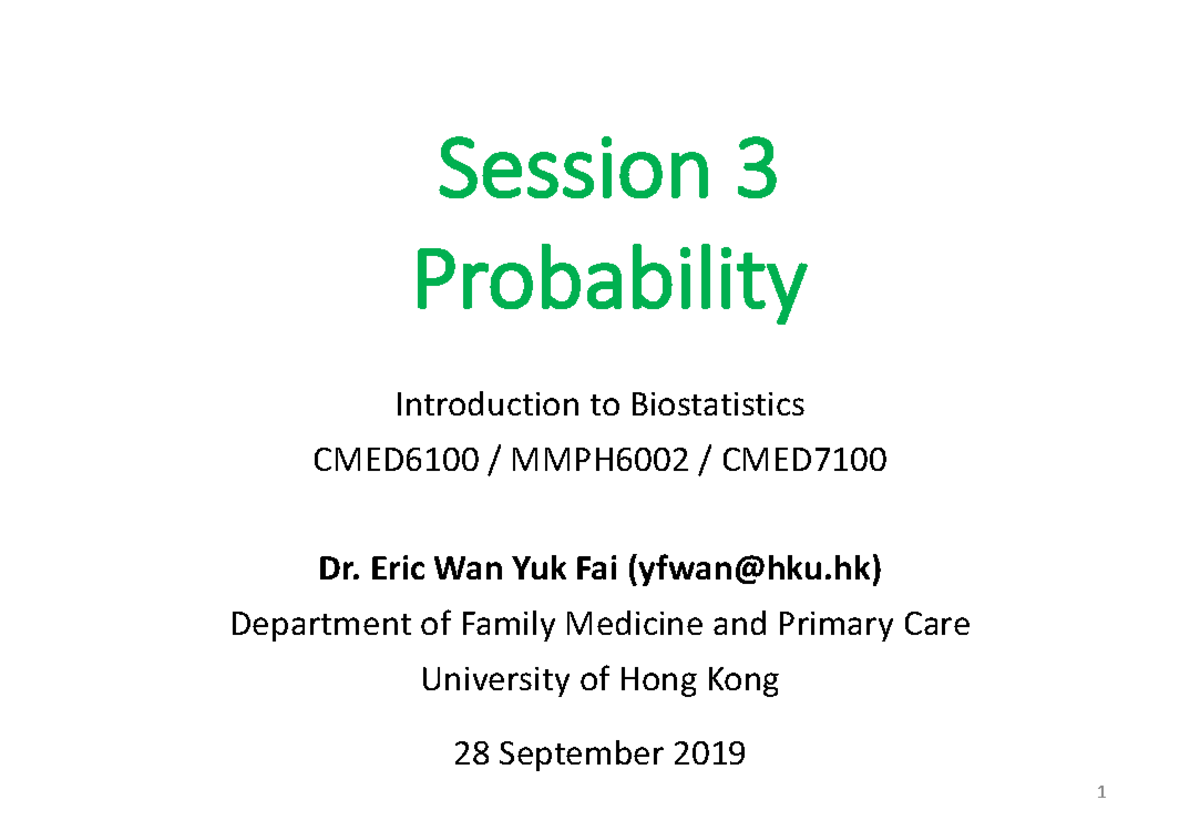 Session 3
Probability

Introduction to Biostatistics
CMED6100 / MMPH6002 / CMED7100

Dr. Eric Wan Yuk Fai (yfwan@hku.hk)
Department of Family Medicine and Primary Care
University of Hong Kong

28 September 2019

1